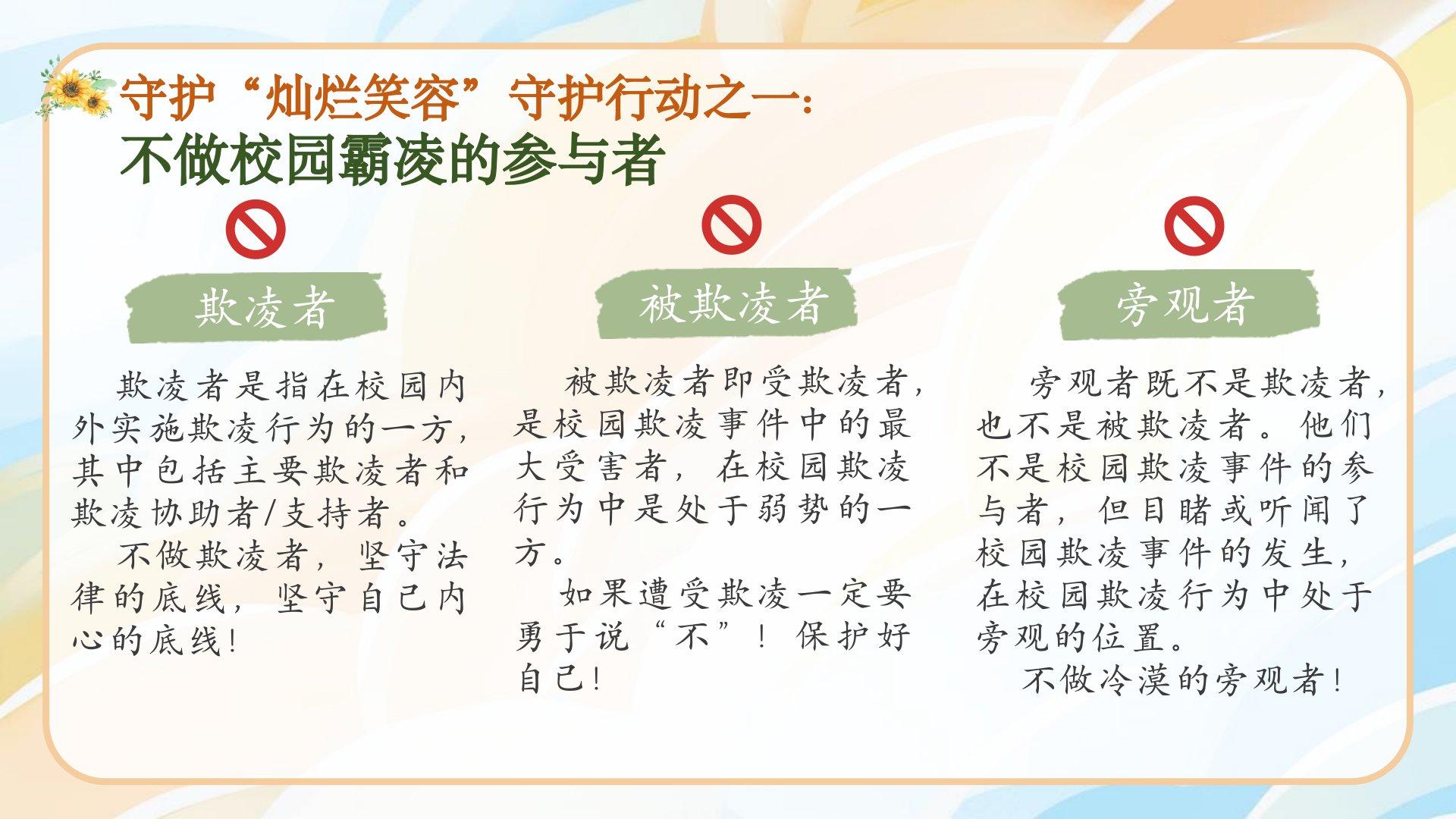 守护“灿烂笑容”守护行动之一：
不做校园霸凌的参与者

欺凌者

欺凌者是指在校园内外实施欺凌行为的一方，其中包括主要欺凌者和欺凌协助者/支持者。

不做欺凌者，坚守法律的底线，坚守自己内心的底线！

被欺凌者

被欺凌者即受欺凌者，是校园欺凌事件中的最大受害者，在校园欺凌行为中是处于弱势的一方。

如果遭受欺凌一定要勇于说“不”！保护好自己！

旁观者

旁观者既不是欺凌者，也不是被欺凌者。他们不是校园欺凌事件的参与者，但目睹或听闻了校园欺凌事件的发生，在校园欺凌行为中处于旁观的位置。

不做冷漠的旁观者！